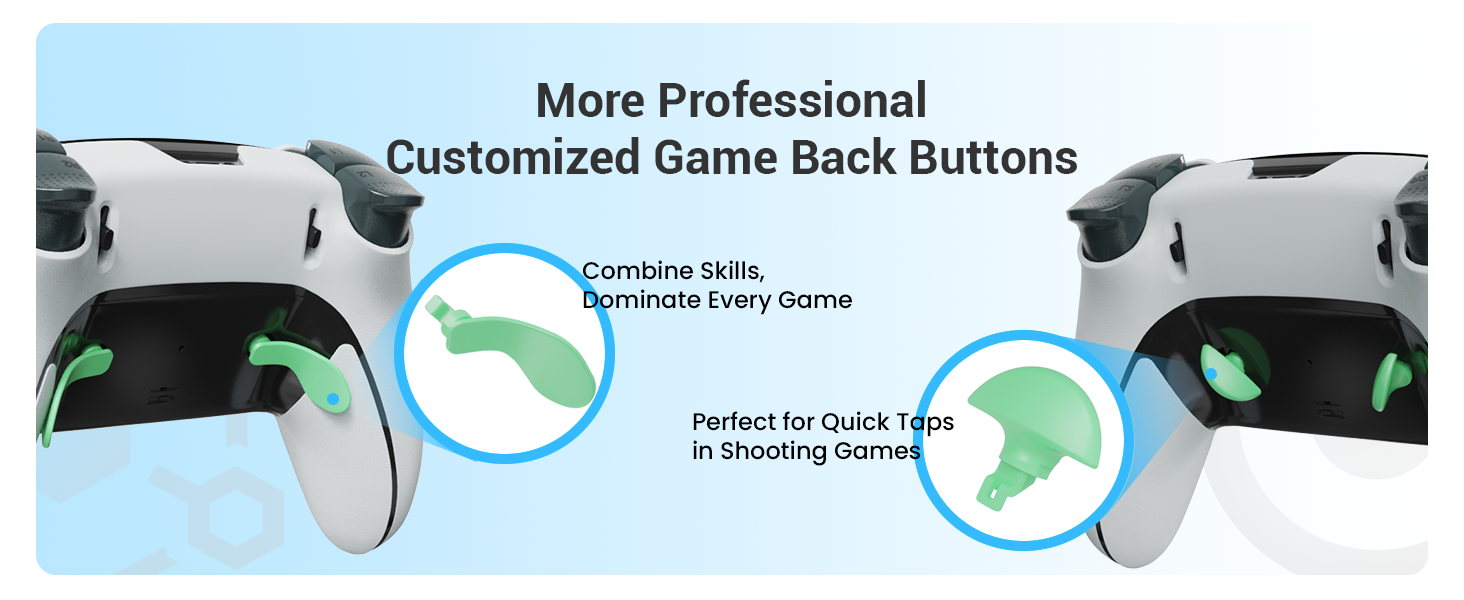 More Professional
Customized Game Back Buttons

Combine Skills,
Dominate Every Game

Perfect for Quick Taps
in Shooting Games